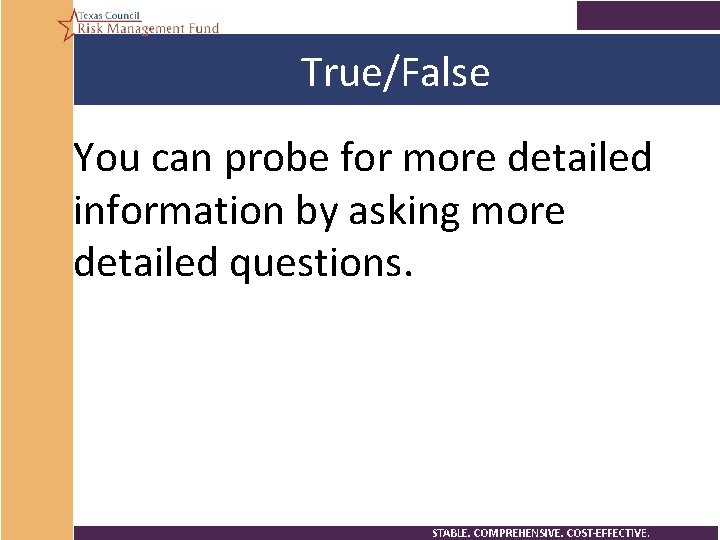 Texas Council
Risk Management Fund

True/False

You can probe for more detailed information by asking more detailed questions.

STABLE. COMPREHENSIVE. COST-EFFECTIVE.